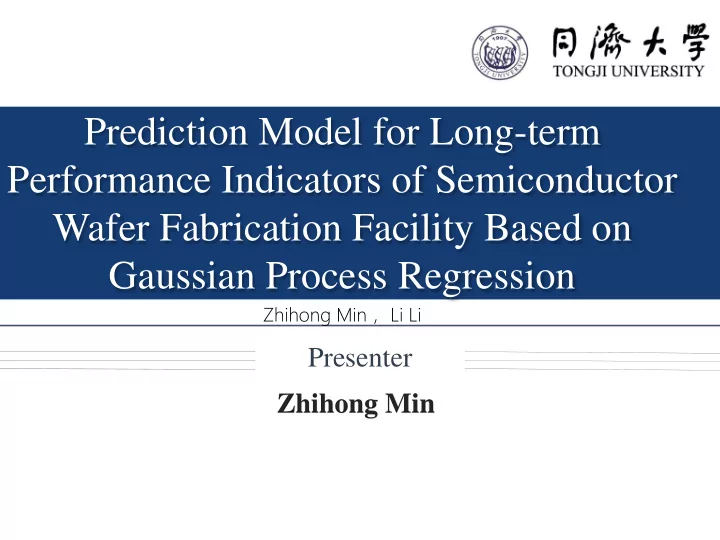 1907
TONGJI UNIVERSITY

同濟大學
TONGJI UNIVERSITY

Prediction Model for Long-term Performance Indicators of Semiconductor Wafer Fabrication Facility Based on Gaussian Process Regression

Zhihong Min， Li Li

Presenter

Zhihong Min